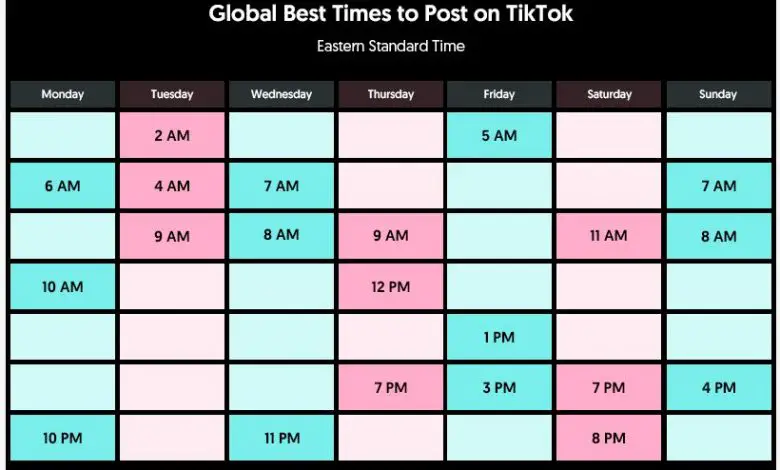 Global Best Times to Post on TikTok

Eastern Standard Time

| Monday | Tuesday | Wednesday | Thursday | Friday | Saturday | Sunday |
|---|---|---|---|---|---|---|
| | 2 AM | | | 5 AM | | |
| 6 AM | 4 AM | 7 AM | | | | 7 AM |
| | 9 AM | 8 AM | 9 AM | | 11 AM | 8 AM |
| 10 AM | | | 12 PM | | | |
| | | | | 1 PM | | |
| | | | 7 PM | 3 PM | 7 PM | 4 PM |
| 10 PM | | 11 PM | | | 8 PM | |